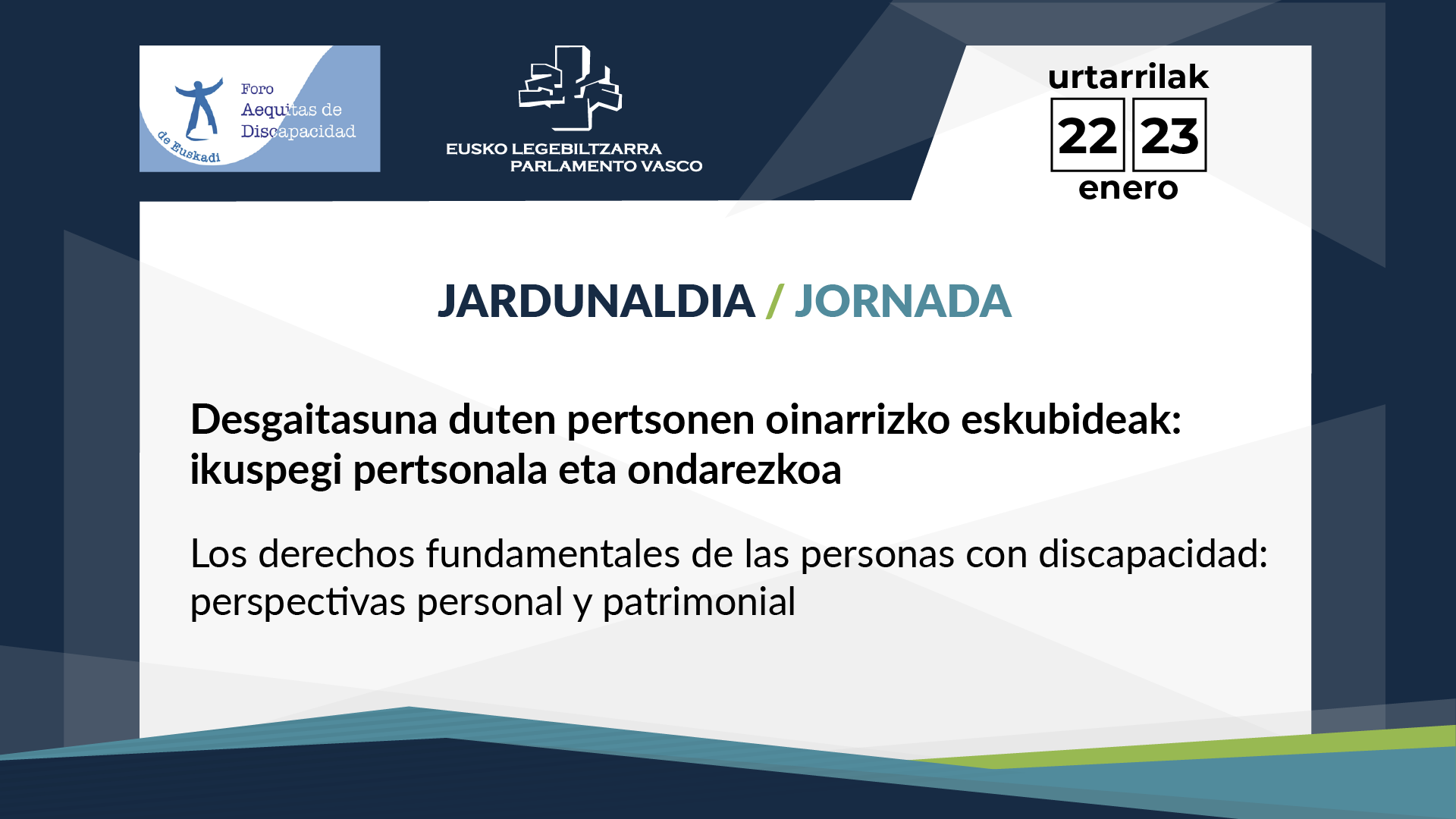 Foro Aequitas de Discapacidad de Euskadi

EUSKO LEGEBILTZARRA
PARLAMENTO VASCO

urtarrilak
22 23
enero

JARDUNALDIA / JORNADA

Desgaitasuna duten pertsonen oinarrizko eskubideak: ikuspegi pertsonala eta ondarezkoa

Los derechos fundamentales de las personas con discapacidad: perspectivas personal y patrimonial